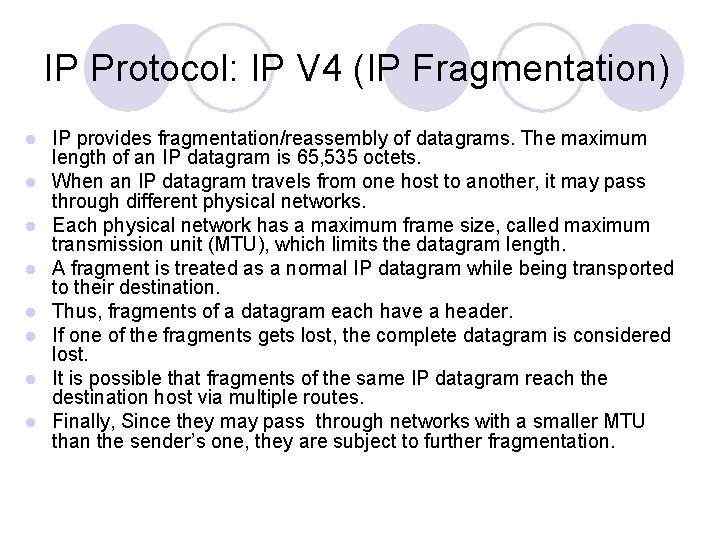 IP Protocol: IP V4 (IP Fragmentation)

- IP provides fragmentation/reassembly of datagrams. The maximum length of an IP datagram is 65,535 octets.
- When an IP datagram travels from one host to another, it may pass through different physical networks.
- Each physical network has a maximum frame size, called maximum transmission unit (MTU), which limits the datagram length.
- A fragment is treated as a normal IP datagram while being transported to their destination.
- Thus, fragments of a datagram each have a header.
- If one of the fragments gets lost, the complete datagram is considered lost.
- It is possible that fragments of the same IP datagram reach the destination host via multiple routes.
- Finally, Since they may pass through networks with a smaller MTU than the sender's one, they are subject to further fragmentation.